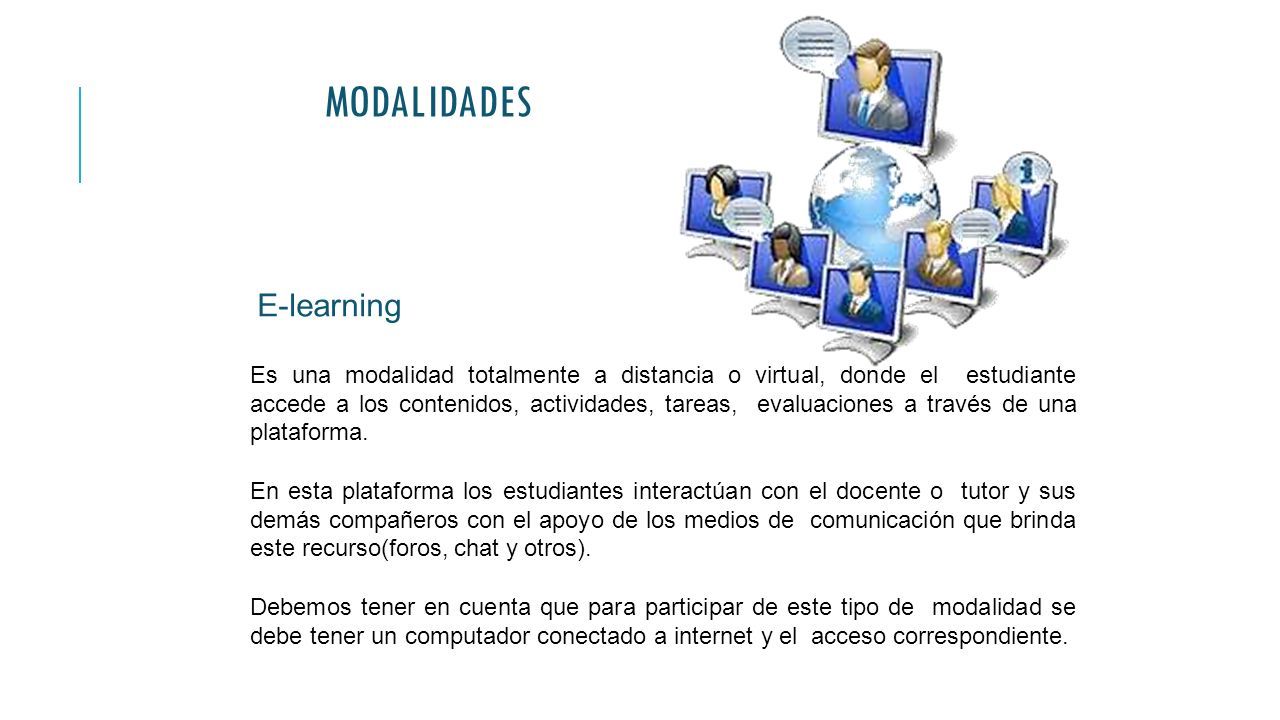 MODALIDADES

E-learning

Es una modalidad totalmente a distancia o virtual, donde el estudiante accede a los contenidos, actividades, tareas, evaluaciones a través de una plataforma.

En esta plataforma los estudiantes interactúan con el docente o tutor y sus demás compañeros con el apoyo de los medios de comunicación que brinda este recurso(foros, chat y otros).

Debemos tener en cuenta que para participar de este tipo de modalidad se debe tener un computador conectado a internet y el acceso correspondiente.